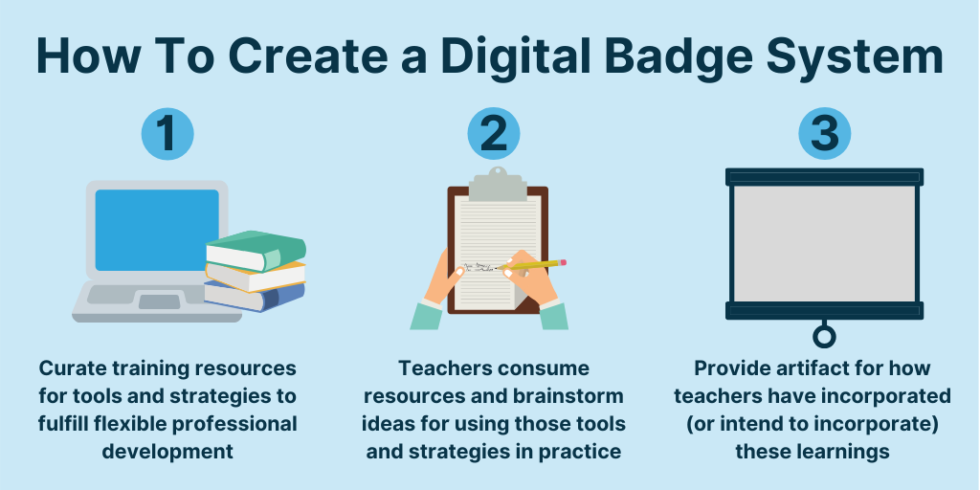 How To Create a Digital Badge System

1

Curate training resources for tools and strategies to fulfill flexible professional development

2

Teachers consume resources and brainstorm ideas for using those tools and strategies in practice

3

Provide artifact for how teachers have incorporated (or intend to incorporate) these learnings